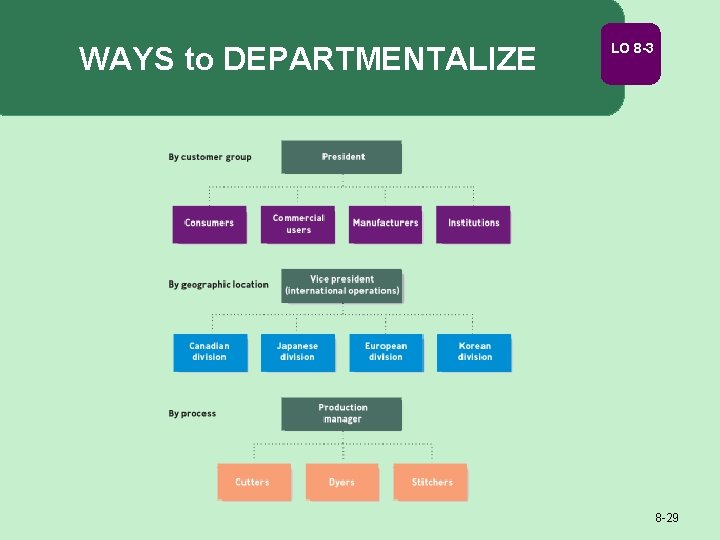 WAYS to DEPARTMENTALIZE

LO 8-3

By customer group

President

Consumers

Commercial users

Manufacturers

Institutions

By geographic location

Vice president (international operations)

Canadian division

Japanese division

European division

Korean division

By process

Production manager

Cutters

Dyers

Stitchers

8-29